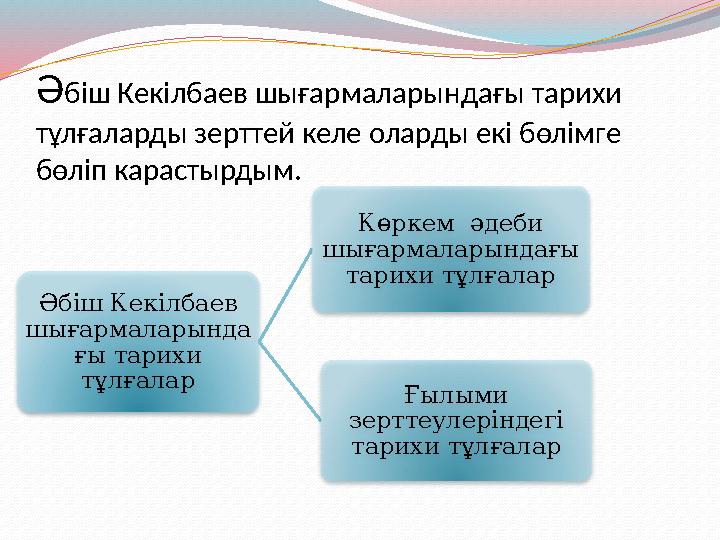 Әбіш Кекілбаев шығармаларындағы тарихи тұлғаларды зерттей келе оларды екі бөлімге бөліп карастырдым.

Әбіш Кекілбаев шығармаларындағы тарихи тұлғалар

Көркем әдеби шығармаларындағы тарихи тұлғалар

Ғылыми зерттеулеріндегі тарихи тұлғалар